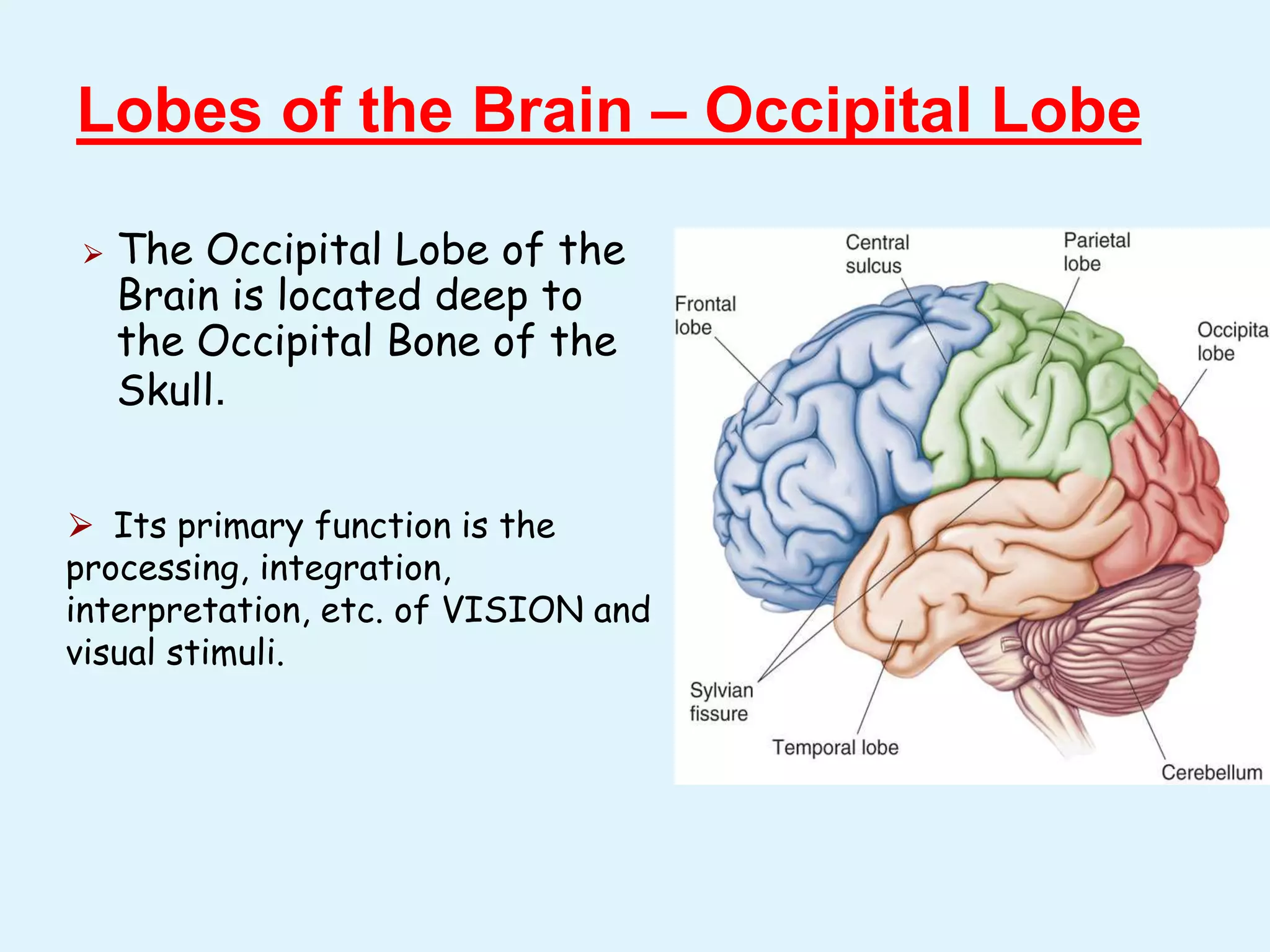 Lobes of the Brain – Occipital Lobe

➢ The Occipital Lobe of the Brain is located deep to the Occipital Bone of the Skull.

➢ Its primary function is the processing, integration, interpretation, etc. of VISION and visual stimuli.

Central sulcus

Parietal lobe

Frontal lobe

Occipita lobe

Sylvian fissure

Temporal lobe

Cerebellum